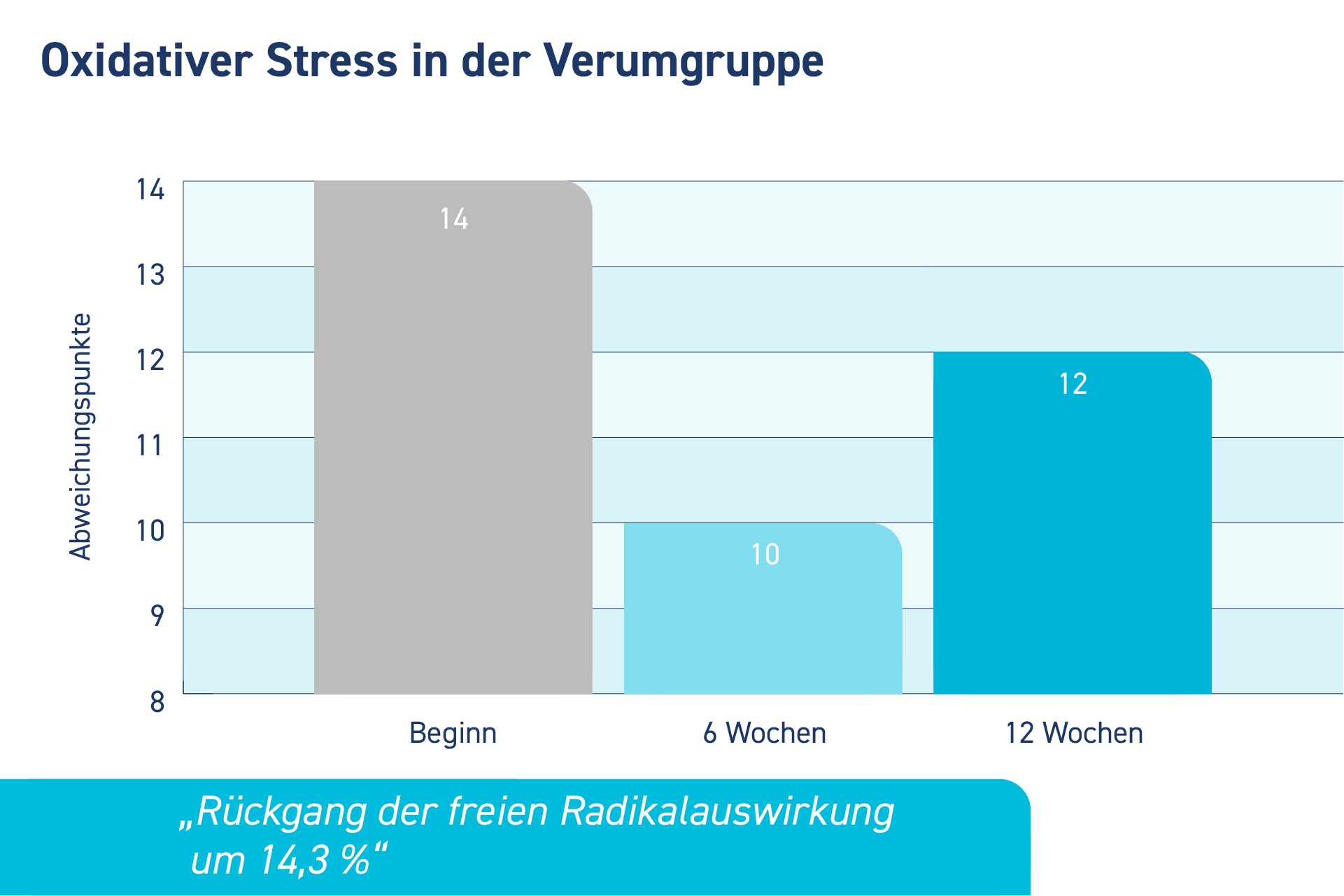 Oxidativer Stress in der Verumgruppe

Abweichungspunkte

14
13
12
11
10
9
8

14
10
12

Beginn
6 Wochen
12 Wochen

„Rückgang der freien Radikalauswirkung um 14,3 %“